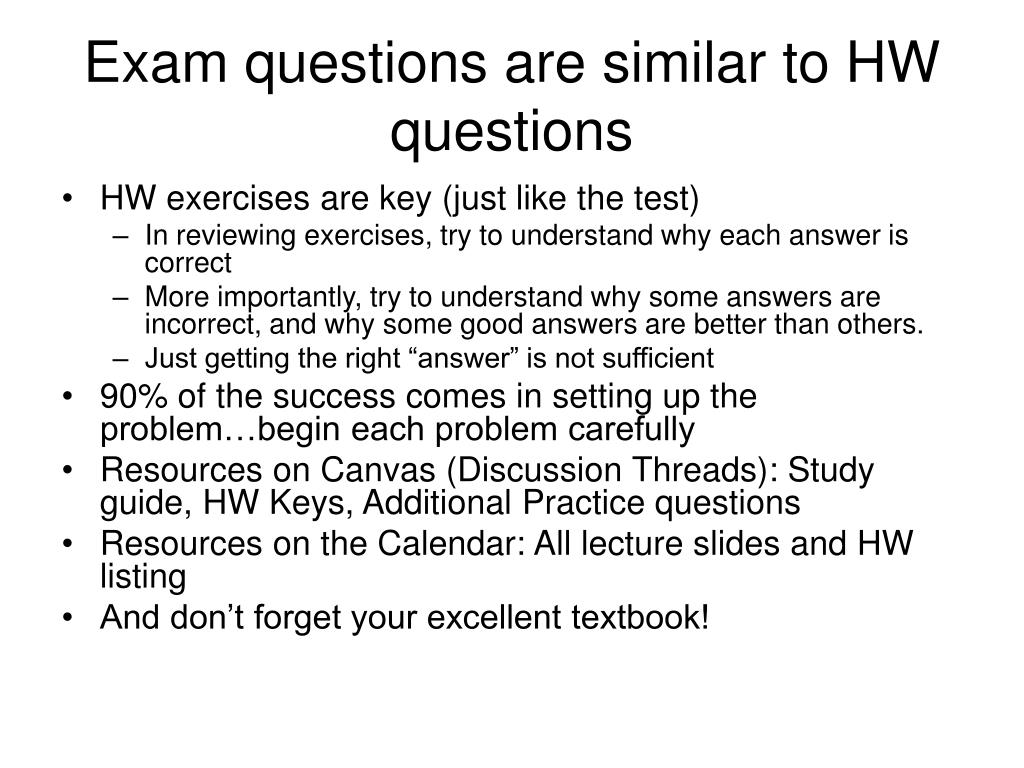 Exam questions are similar to HW questions

• HW exercises are key (just like the test)
  – In reviewing exercises, try to understand why each answer is correct
  – More importantly, try to understand why some answers are incorrect, and why some good answers are better than others.
  – Just getting the right “answer” is not sufficient
• 90% of the success comes in setting up the problem…begin each problem carefully
• Resources on Canvas (Discussion Threads): Study guide, HW Keys, Additional Practice questions
• Resources on the Calendar: All lecture slides and HW listing
• And don’t forget your excellent textbook!